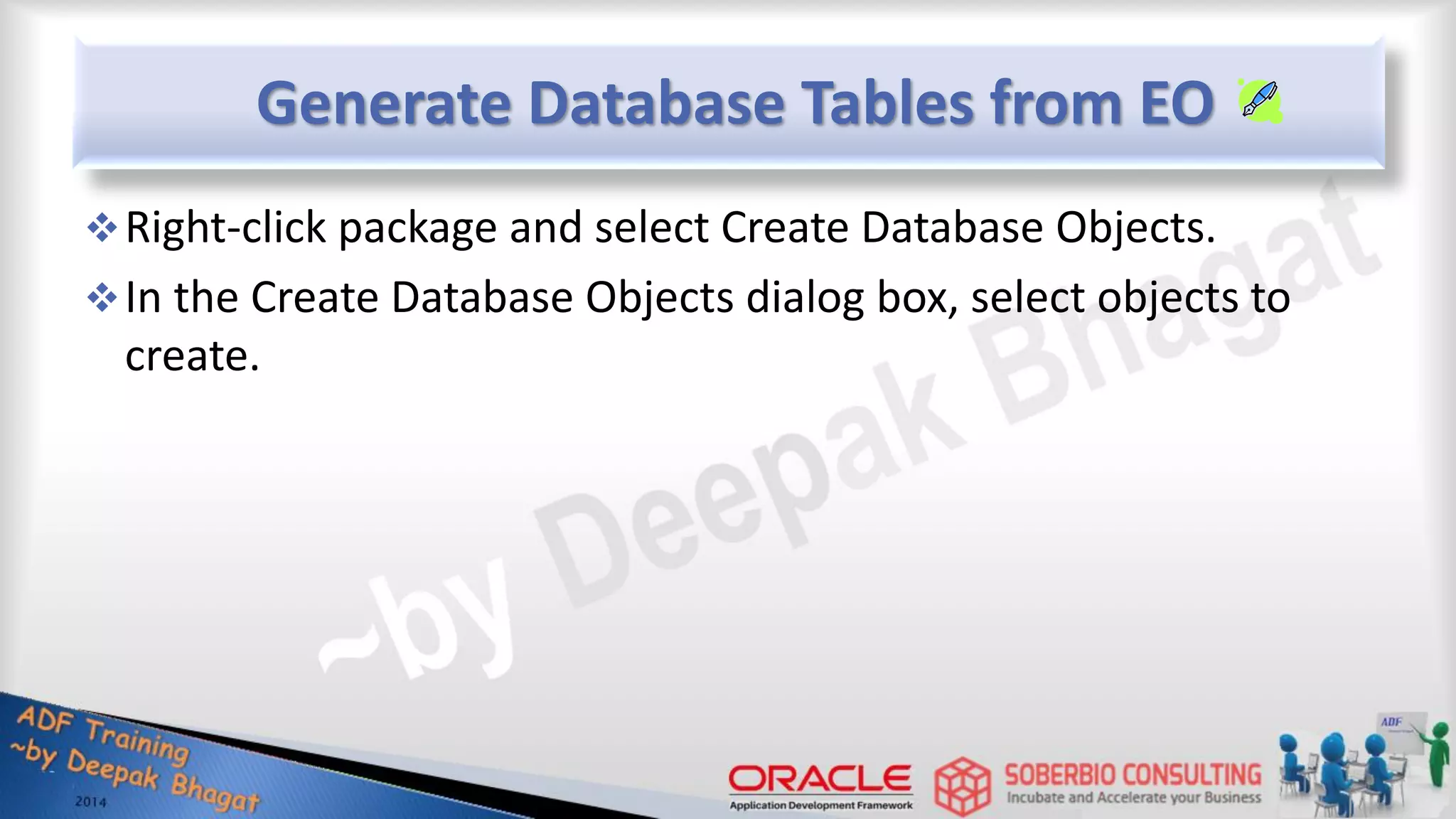 Generate Database Tables from EO

❖ Right-click package and select Create Database Objects.

❖ In the Create Database Objects dialog box, select objects to create.

~by Deepak Bhagat

ADF Training
~by Deepak Bhagat
2014

ORACLE
Application Development Framework

SOBERBIO CONSULTING
Incubate and Accelerate your Business

ADF